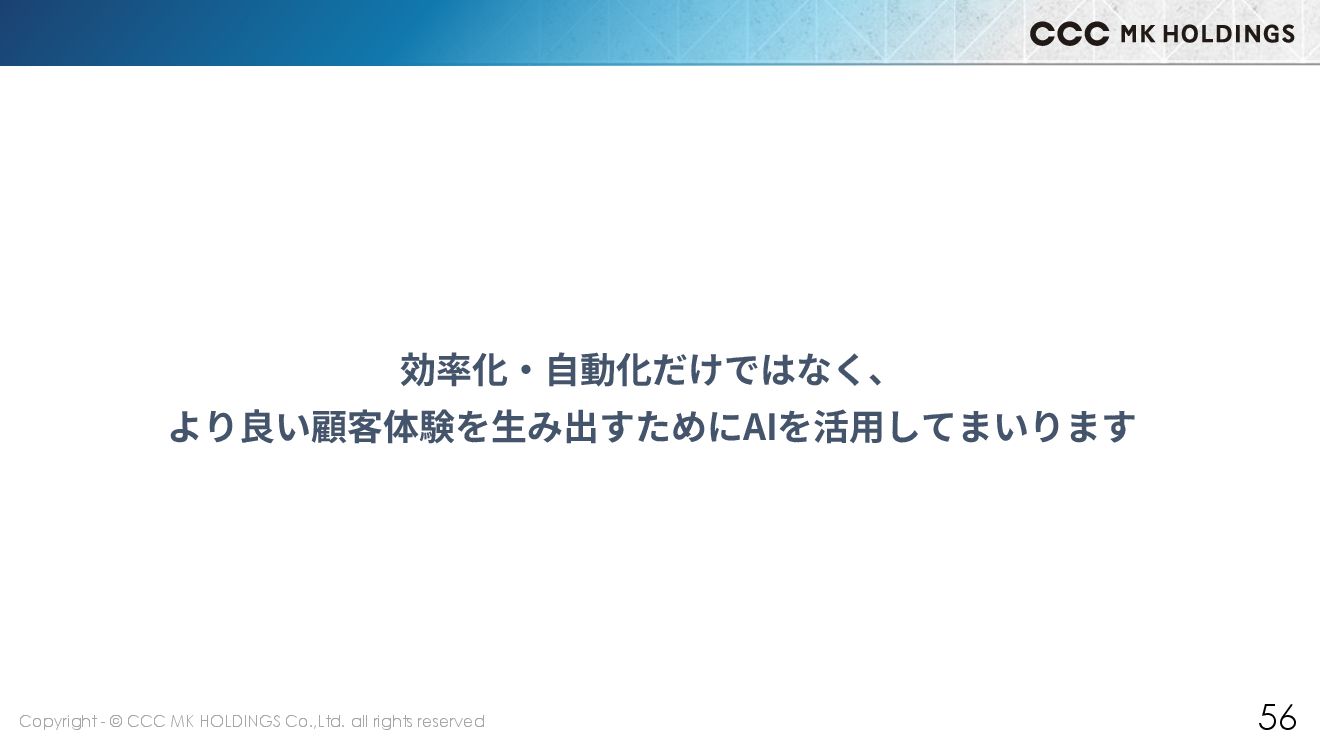 CCC MK HOLDINGS

効率化・自動化だけではなく、
より良い顧客体験を生み出すためにAIを活用してまいります

Copyright - © CCC MK HOLDINGS Co.,Ltd. all rights reserved

56